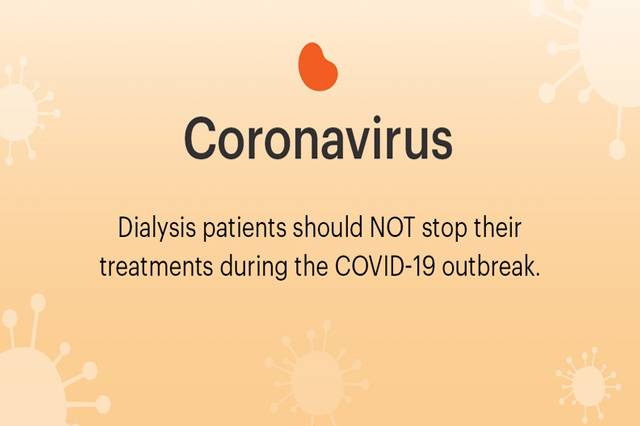 Coronavirus

Dialysis patients should NOT stop their treatments during the COVID-19 outbreak.